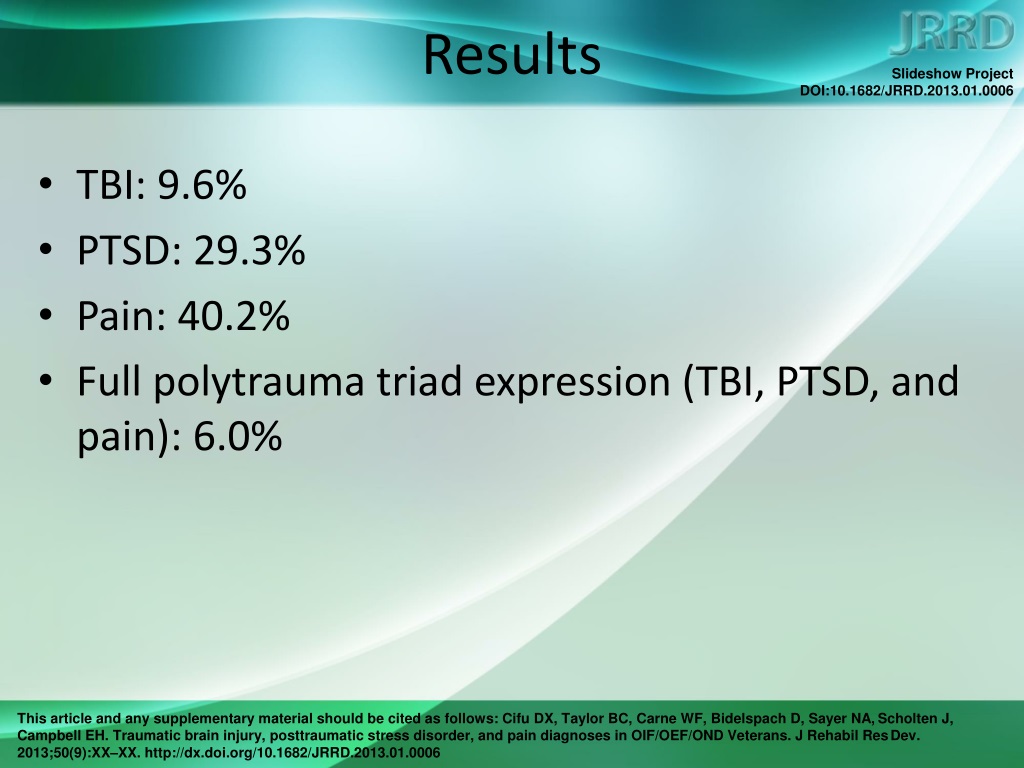 Results

JRRD

Slideshow Project
DOI:10.1682/JRRD.2013.01.0006

• TBI: 9.6%
• PTSD: 29.3%
• Pain: 40.2%
• Full polytrauma triad expression (TBI, PTSD, and pain): 6.0%

This article and any supplementary material should be cited as follows: Cifu DX, Taylor BC, Carne WF, Bidelspach D, Sayer NA, Scholten J, Campbell EH. Traumatic brain injury, posttraumatic stress disorder, and pain diagnoses in OIF/OEF/OND Veterans. J Rehabil Res Dev. 2013;50(9):XX–XX. http://dx.doi.org/10.1682/JRRD.2013.01.0006